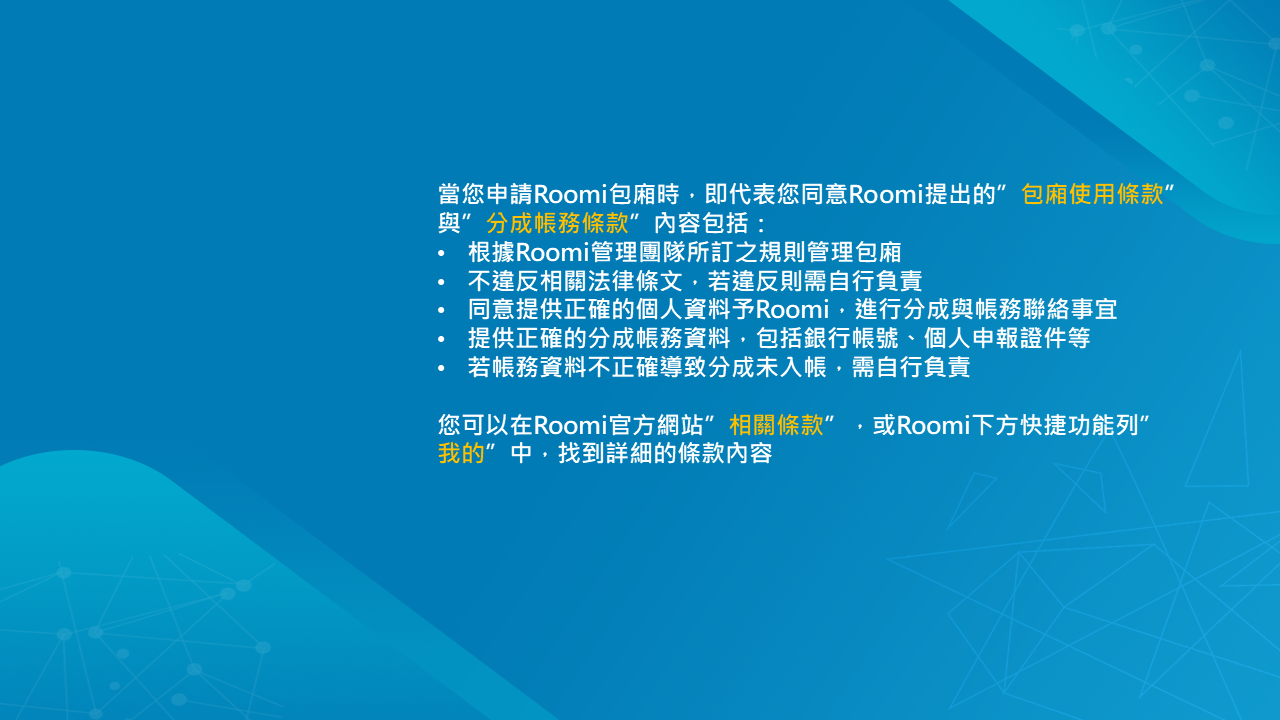 當您申請Roomi包廂時，即代表您同意Roomi提出的”包廂使用條款”與”分成帳務條款”內容包括：

• 根據Roomi管理團隊所訂之規則管理包廂
• 不違反相關法律條文，若違反則需自行負責
• 同意提供正確的個人資料予Roomi，進行分成與帳務聯絡事宜
• 提供正確的分成帳務資料，包括銀行帳號、個人申報證件等
• 若帳務資料不正確導致分成未入帳，需自行負責

您可以在Roomi官方網站”相關條款”，或Roomi下方快捷功能列”我的”中，找到詳細的條款內容